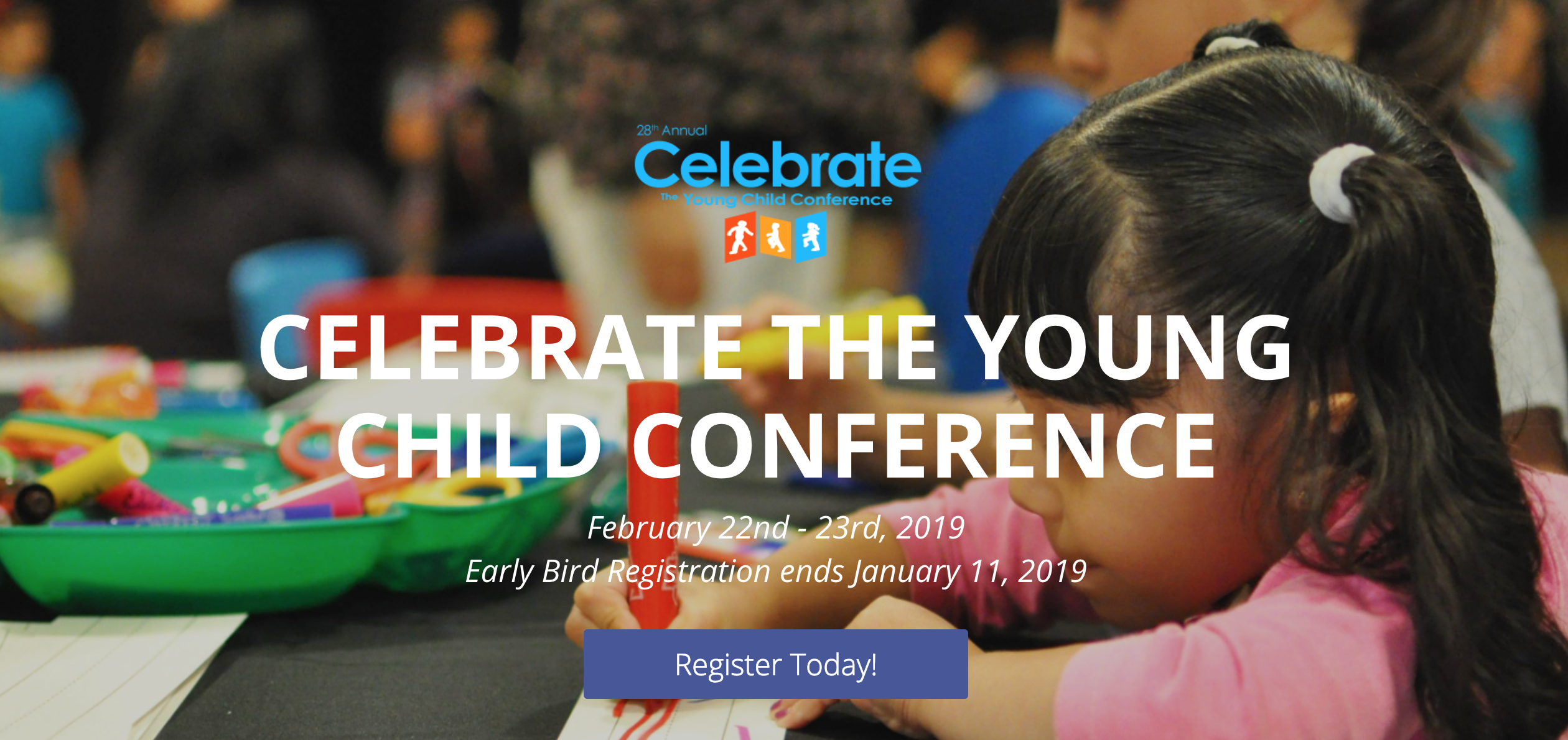 28th Annual
Celebrate
The Young Child Conference

CELEBRATE THE YOUNG CHILD CONFERENCE

February 22nd - 23rd, 2019
Early Bird Registration ends January 11, 2019

Register Today!